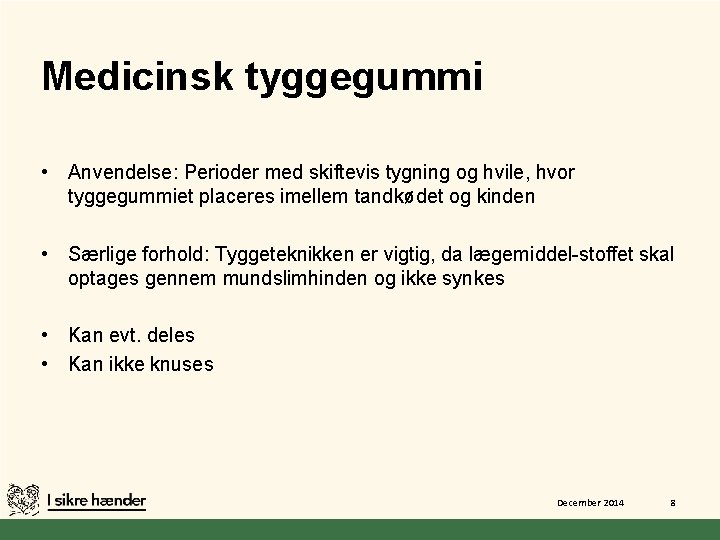 Medicinsk tyggegummi

• Anvendelse: Perioder med skiftevis tygning og hvile, hvor tyggegummiet placeres imellem tandkødet og kinden

• Særlige forhold: Tyggeteknikken er vigtig, da lægemiddel-stoffet skal optages gennem mundslimhinden og ikke synkes

• Kan evt. deles
• Kan ikke knuses

I sikre hænder

December 2014 8